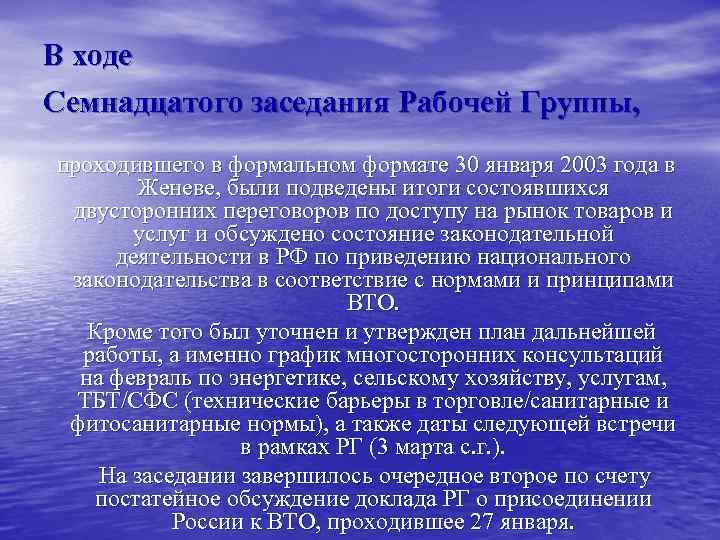 В ходе

Семнадцатого заседания Рабочей Группы,

проходившего в формальном формате 30 января 2003 года в Женеве, были подведены итоги состоявшихся двусторонних переговоров по доступу на рынок товаров и услуг и обсуждено состояние законодательной деятельности в РФ по приведению национального законодательства в соответствие с нормами и принципами ВТО.

Кроме того был уточнен и утвержден план дальнейшей работы, а именно график многосторонних консультаций на февраль по энергетике, сельскому хозяйству, услугам, ТБТ/СФС (технические барьеры в торговле/санитарные и фитосанитарные нормы), а также даты следующей встречи в рамках РГ (3 марта с.г.).

На заседании завершилось очередное второе по счету постатейное обсуждение доклада РГ о присоединении России к ВТО, проходившее 27 января.